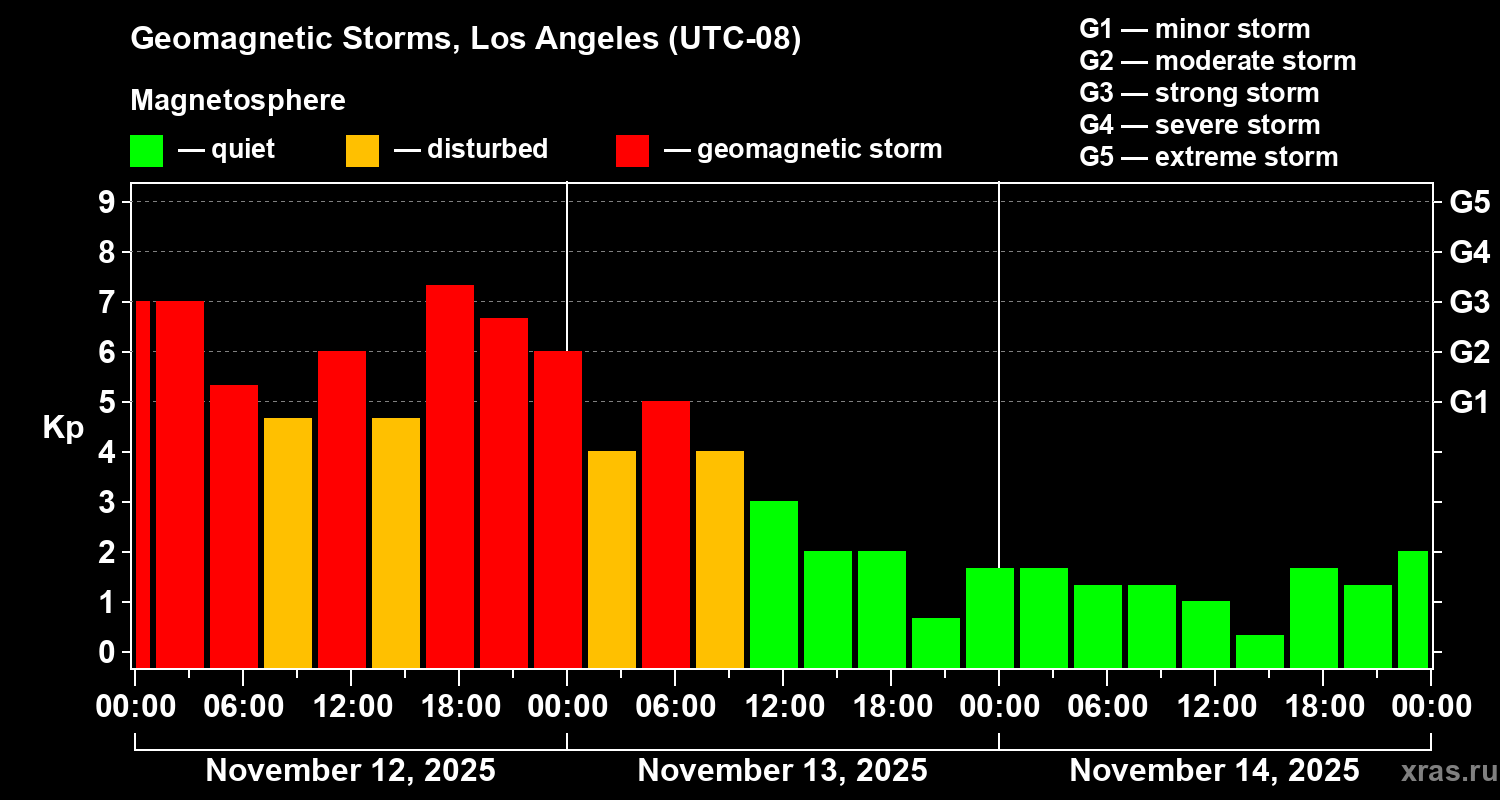 Geomagnetic Storms, Los Angeles (UTC-08)

Magnetosphere

— quiet — disturbed — geomagnetic storm

G1 — minor storm
G2 — moderate storm
G3 — strong storm
G4 — severe storm
G5 — extreme storm

Kp

9
8
7
6
5
4
3
2
1
0

G5
G4
G3
G2
G1

00:00 06:00 12:00 18:00 00:00 06:00 12:00 18:00 00:00 06:00 12:00 18:00 00:00

November 12, 2025
November 13, 2025
November 14, 2025

xras.ru